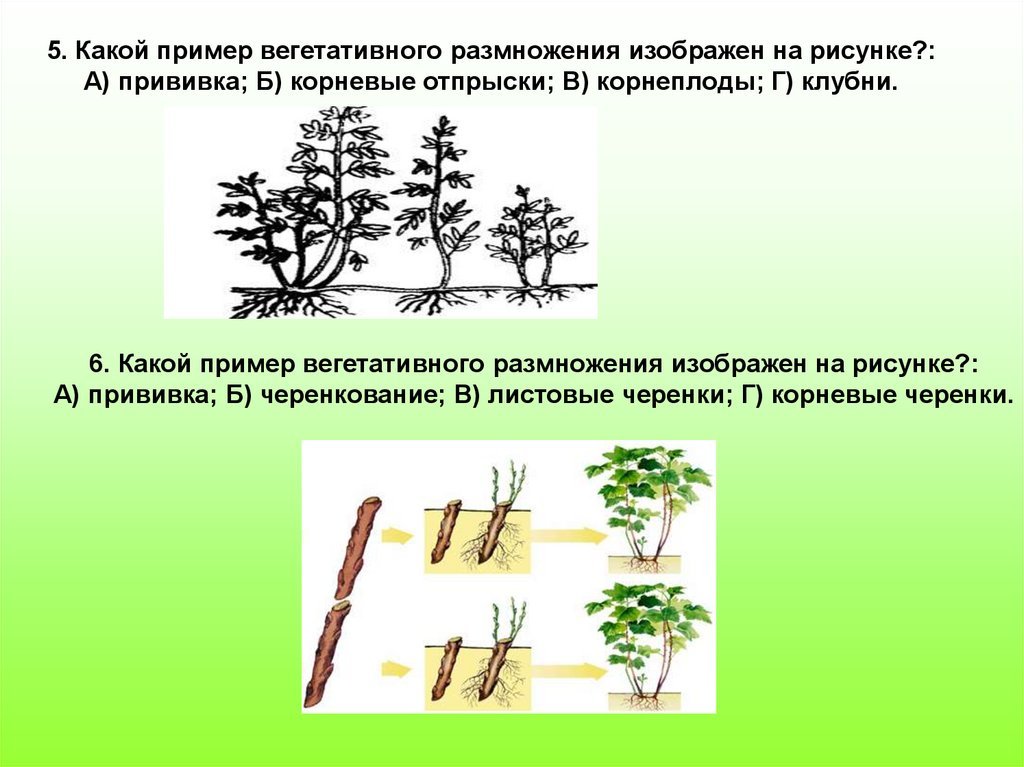 5. Какой пример вегетативного размножения изображен на рисунке?:
А) прививка; Б) корневые отпрыски; В) корнеплоды; Г) клубни.

6. Какой пример вегетативного размножения изображен на рисунке?:
А) прививка; Б) черенкование; В) листовые черенки; Г) корневые черенки.